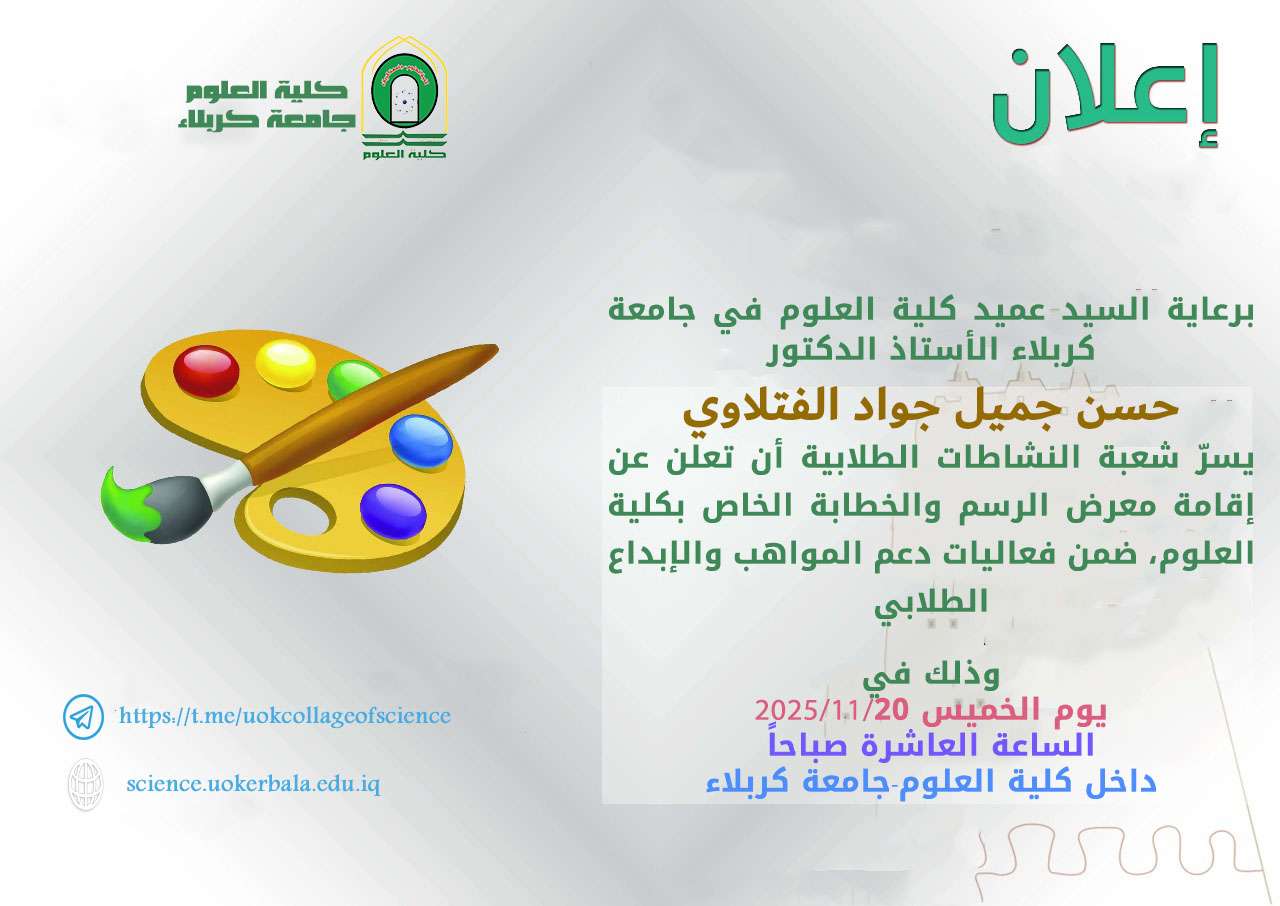 إعلان

كلية العلوم
جامعة كربلاء

كلية العلوم

برعاية السيد عميد كلية العلوم في جامعة كربلاء الأستاذ الدكتور

حسن جميل جواد الفتلاوي

يسرّ شعبة النشاطات الطلابية أن تعلن عن إقامة معرض الرسم والخطابة الخاص بكلية العلوم، ضمن فعاليات دعم المواهب والإبداع الطلابي

وذلك في
يوم الخميس 2025/11/20
الساعة العاشرة صباحاً
داخل كلية العلوم-جامعة كربلاء

https://t.me/uokcollageofscience

science.uokerbala.edu.iq